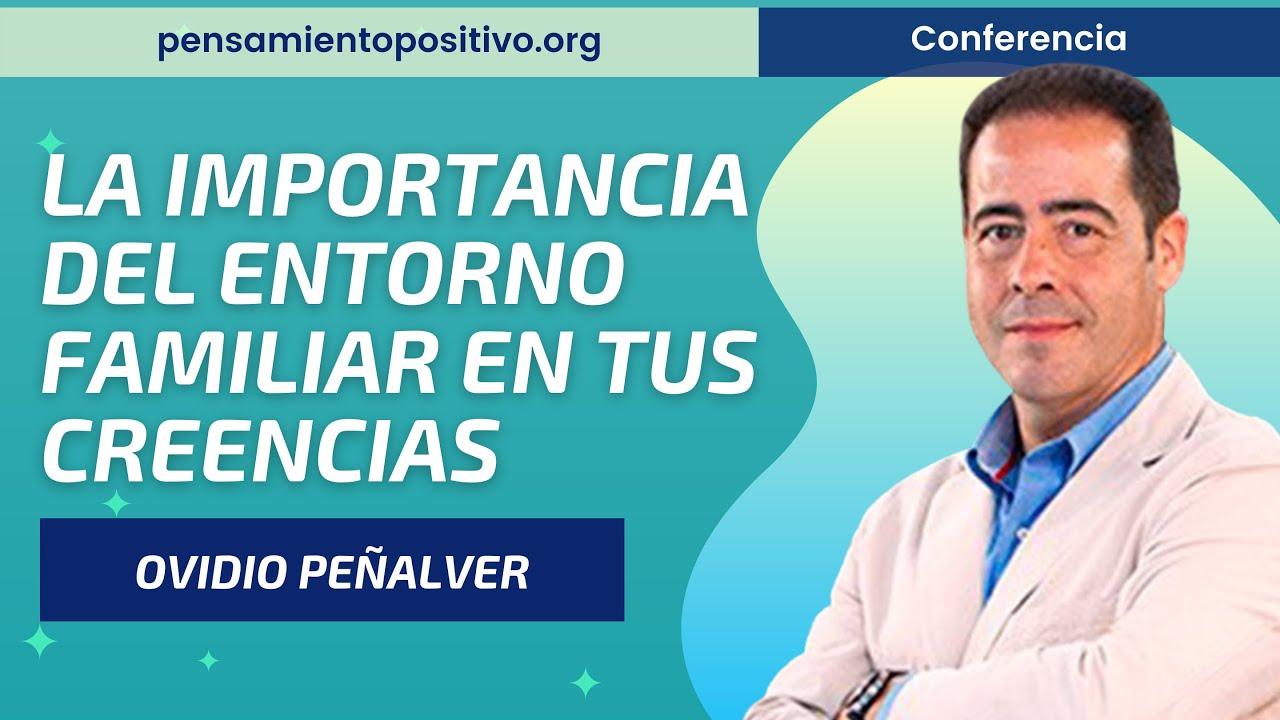 pensamientopositivo.org

Conferencia

LA IMPORTANCIA DEL ENTORNO FAMILIAR EN TUS CREENCIAS

OVIDIO PEÑALVER